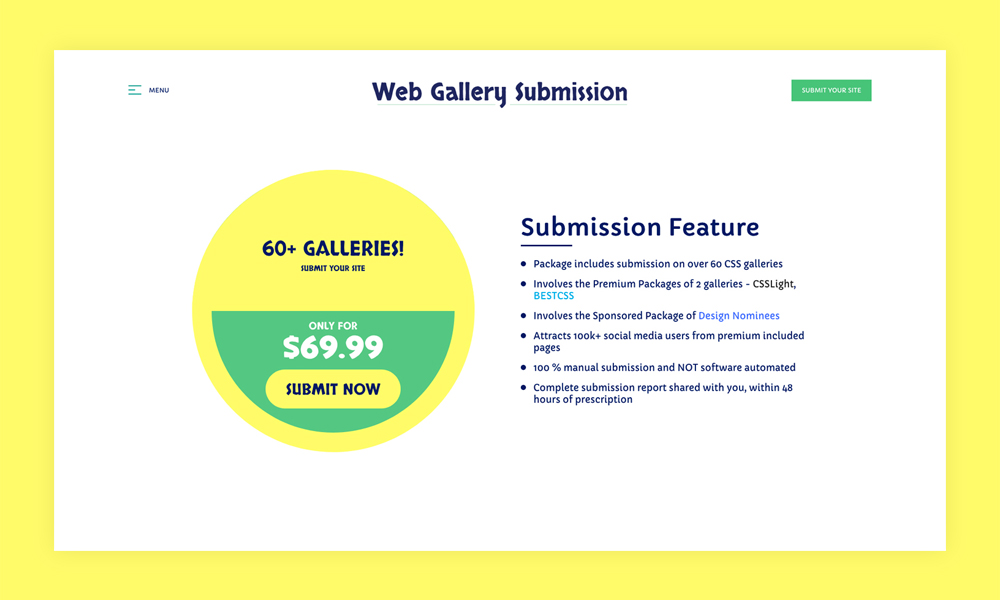 MENU

Web Gallery Submission

SUBMIT YOUR SITE

60+ GALLERIES!

SUBMIT YOUR SITE

ONLY FOR

$69.99

SUBMIT NOW

Submission Feature

- Package includes submission on over 60 CSS galleries
- Involves the Premium Packages of 2 galleries - CSSLight, BESTCSS
- Involves the Sponsored Package of Design Nominees
- Attracts 100k+ social media users from premium included pages
- 100 % manual submission and NOT software automated
- Complete submission report shared with you, within 48 hours of prescription